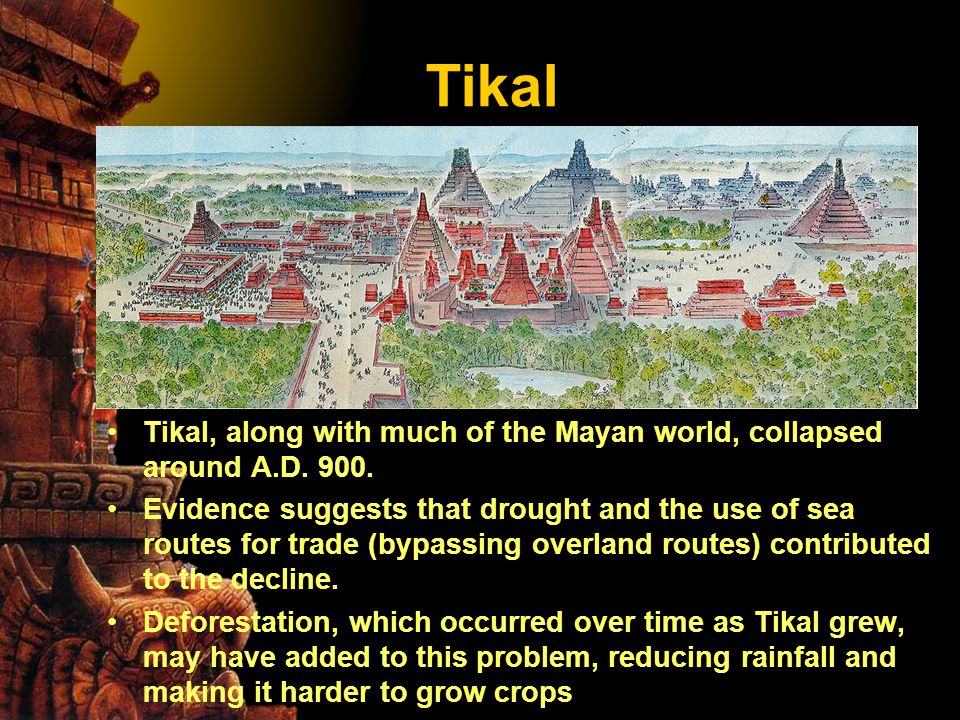 Tikal

• Tikal, along with much of the Mayan world, collapsed around A.D. 900.
• Evidence suggests that drought and the use of sea routes for trade (bypassing overland routes) contributed to the decline.
• Deforestation, which occurred over time as Tikal grew, may have added to this problem, reducing rainfall and making it harder to grow crops